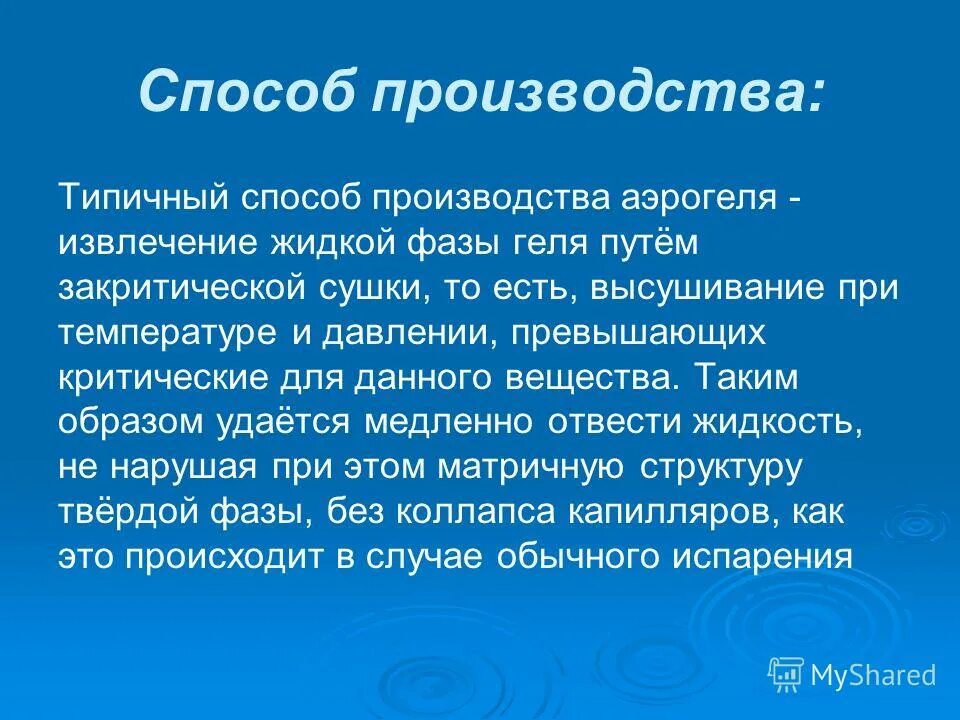 Способ производства:

Типичный способ производства аэрогеля - извлечение жидкой фазы геля путём закритической сушки, то есть, высушивание при температуре и давлении, превышающих критические для данного вещества. Таким образом удаётся медленно отвести жидкость, не нарушая при этом матричную структуру твёрдой фазы, без коллапса капилляров, как это происходит в случае обычного испарения

MyShared